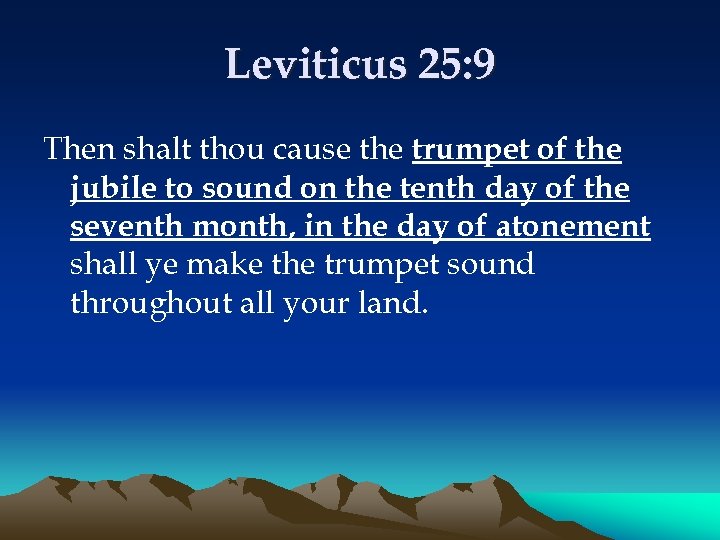 Leviticus 25:9

Then shalt thou cause the trumpet of the jubile to sound on the tenth day of the seventh month, in the day of atonement shall ye make the trumpet sound throughout all your land.